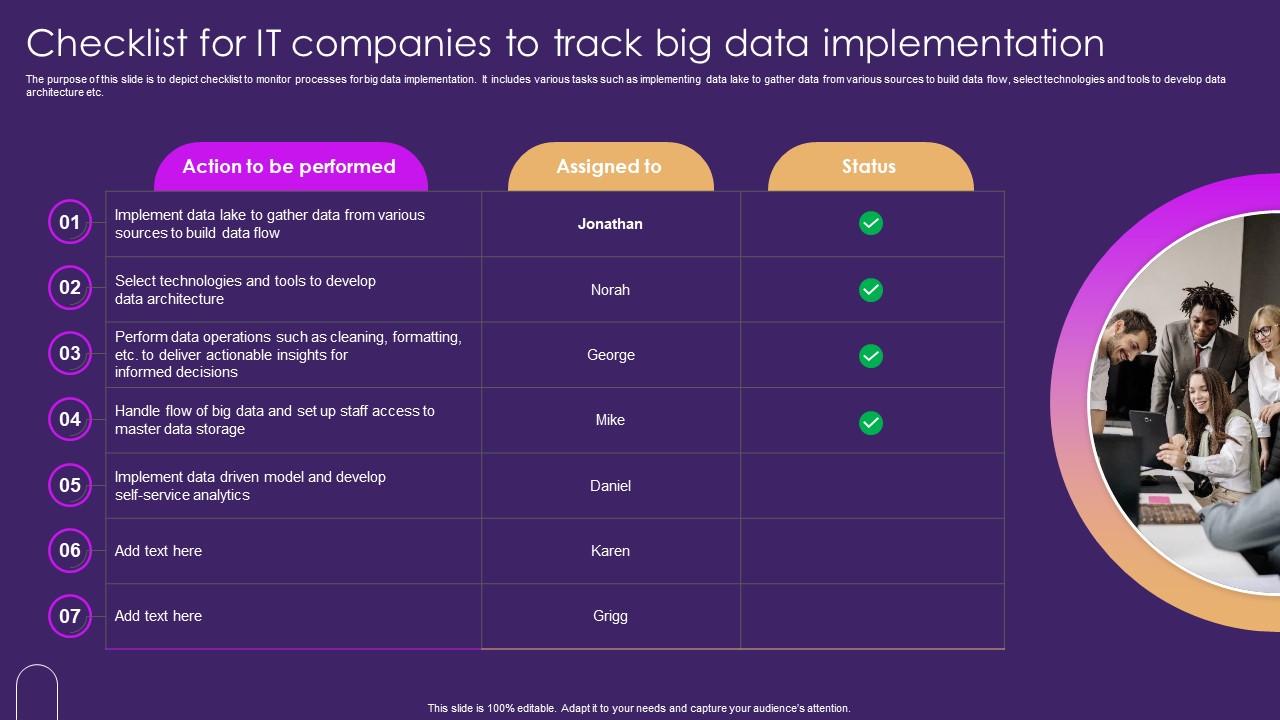 Checklist for IT companies to track big data implementation

The purpose of this slide is to depict checklist to monitor processes for big data implementation. It includes various tasks such as implementing data lake to gather data from various sources to build data flow, select technologies and tools to develop data architecture etc.

| | Action to be performed | Assigned to | Status |
|---|---|---|---|
| 01 | Implement data lake to gather data from various sources to build data flow | Jonathan | ✓ |
| 02 | Select technologies and tools to develop data architecture | Norah | ✓ |
| 03 | Perform data operations such as cleaning, formatting, etc. to deliver actionable insights for informed decisions | George | ✓ |
| 04 | Handle flow of big data and set up staff access to master data storage | Mike | ✓ |
| 05 | Implement data driven model and develop self-service analytics | Daniel | |
| 06 | Add text here | Karen | |
| 07 | Add text here | Grigg | |

This slide is 100% editable. Adapt it to your needs and capture your audience's attention.